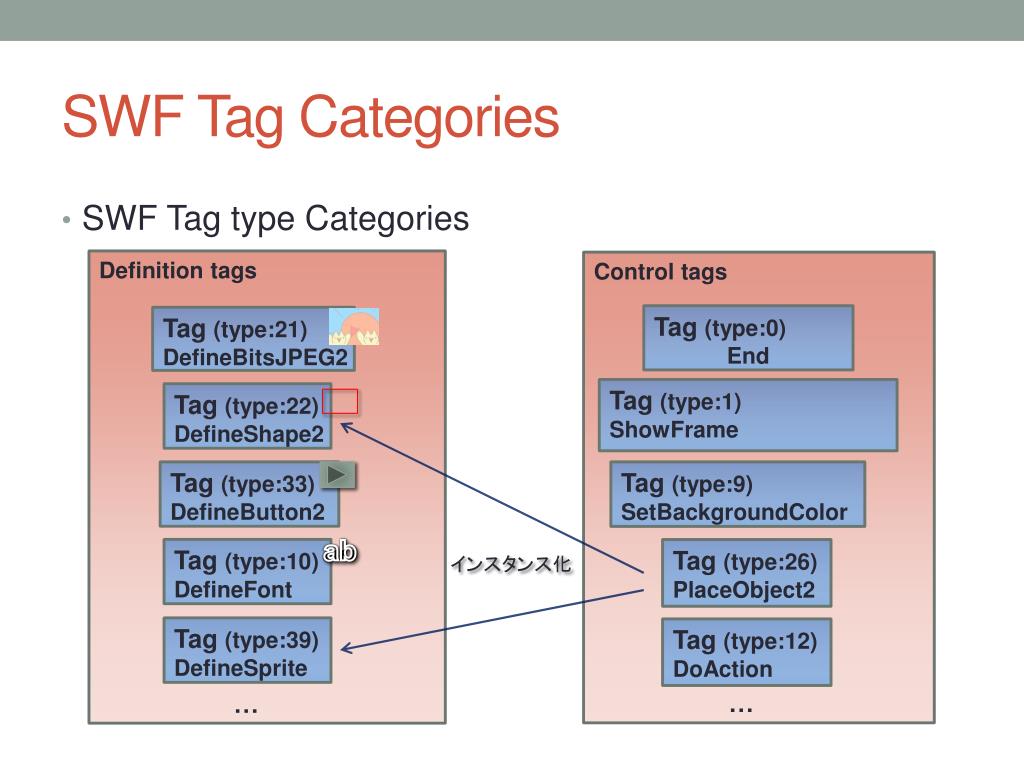 SWF Tag Categories

• SWF Tag type Categories

Definition tags

Tag (type:21)
DefineBitsJPEG2

Tag (type:22)
DefineShape2

Tag (type:33)
DefineButton2

Tag (type:10)
DefineFont

ab

Tag (type:39)
DefineSprite

…

インスタンス化

Control tags

Tag (type:0)
End

Tag (type:1)
ShowFrame

Tag (type:9)
SetBackgroundColor

Tag (type:26)
PlaceObject2

Tag (type:12)
DoAction

…